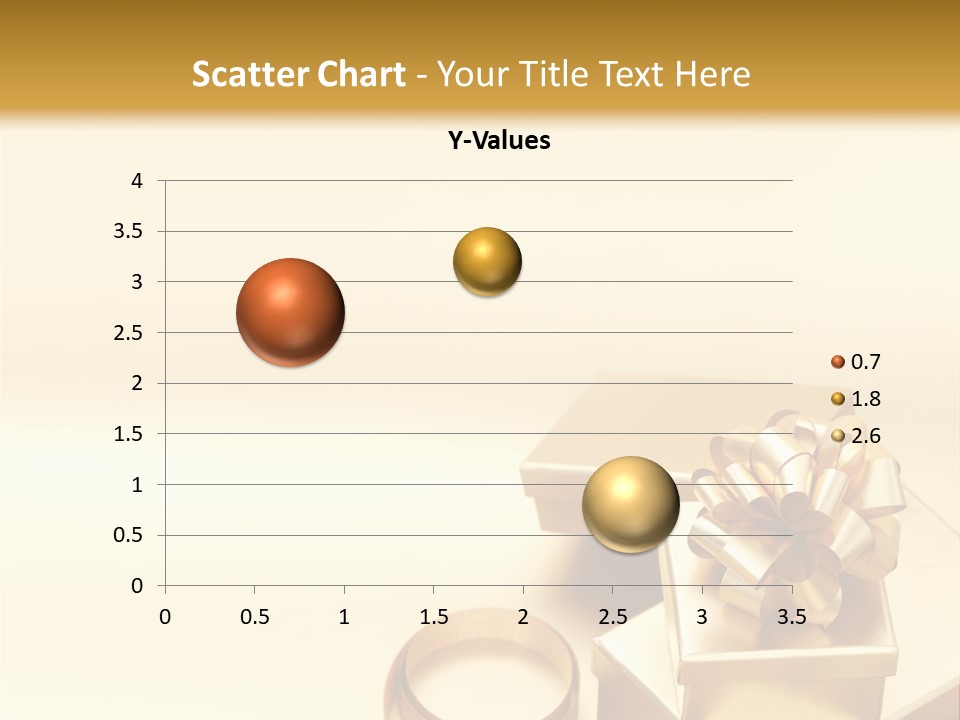 Scatter Chart - Your Title Text Here

Y-Values

4
3.5
3
2.5
2
1.5
1
0.5
0

0 0.5 1 1.5 2 2.5 3 3.5

0.7
1.8
2.6